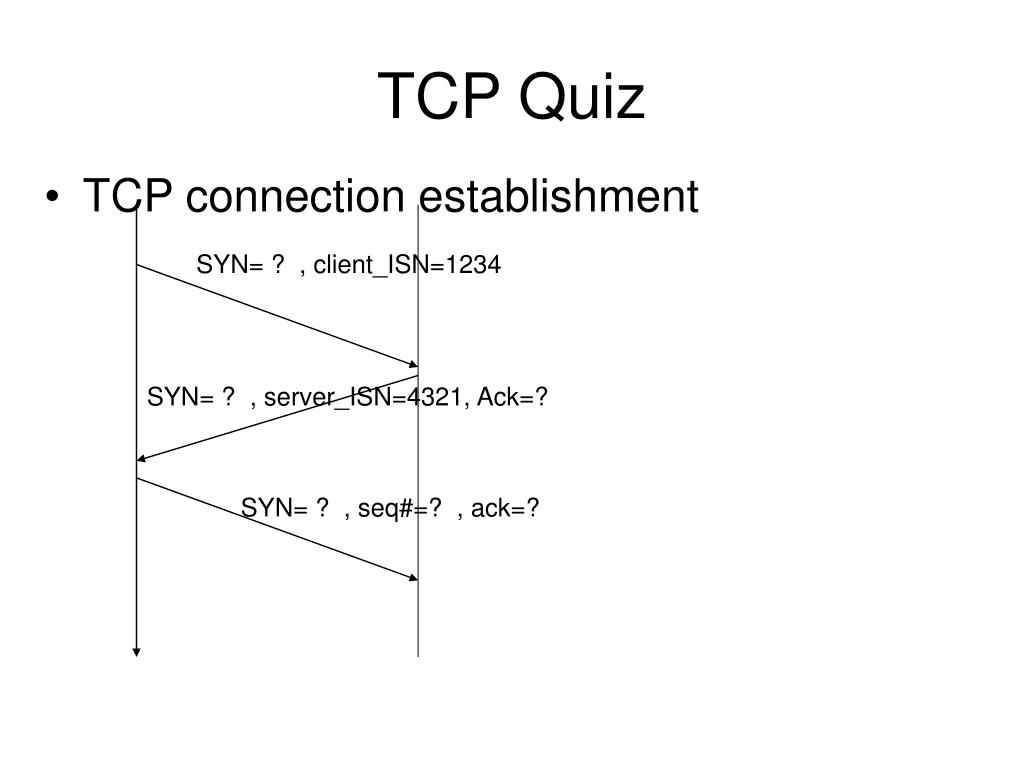 TCP Quiz

• TCP connection establishment

SYN= ? , client_ISN=1234

SYN= ? , server_ISN=4321, Ack=?

SYN= ? , seq#=? , ack=?